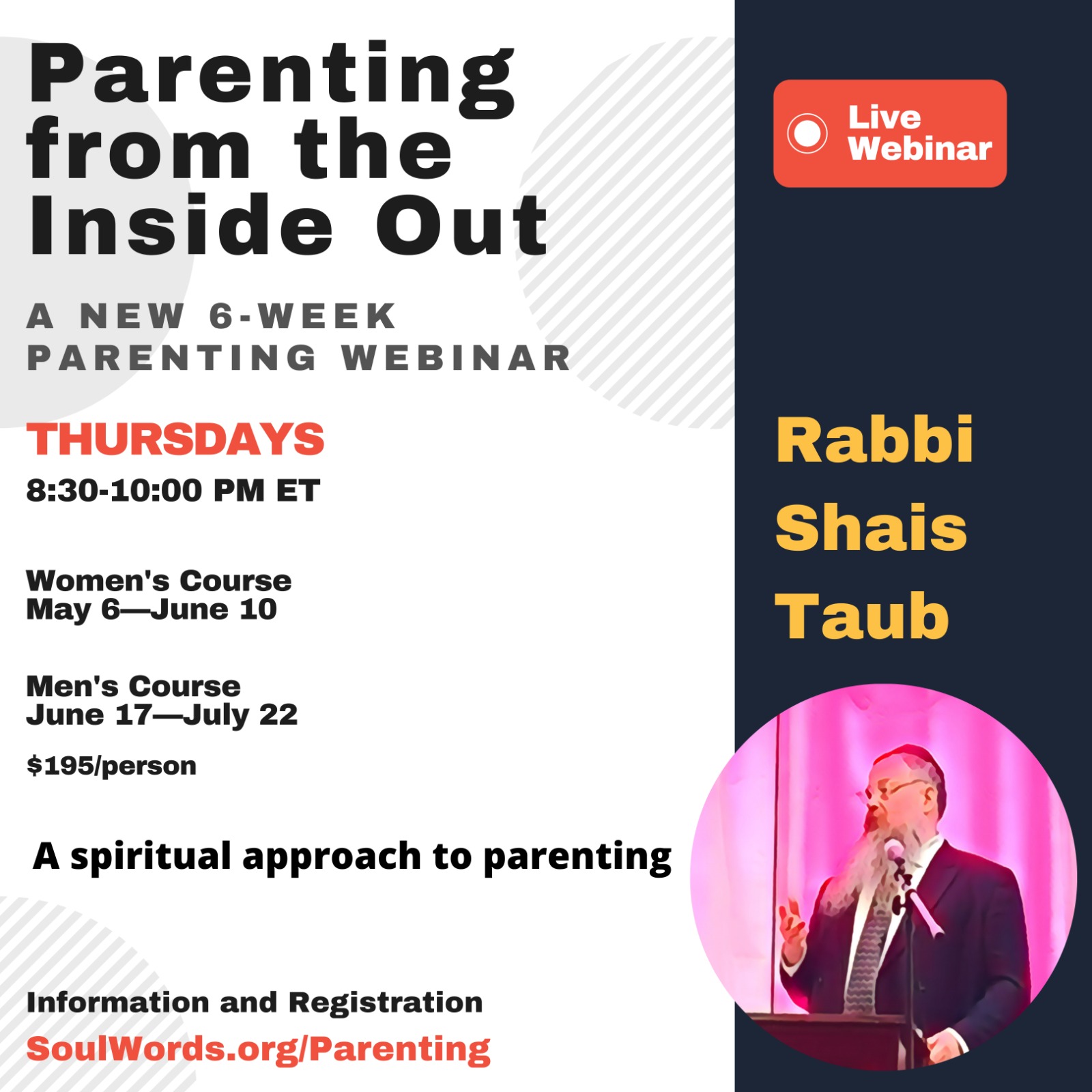 Parenting from the Inside Out

A NEW 6-WEEK PARENTING WEBINAR

THURSDAYS
8:30-10:00 PM ET

Women's Course
May 6—June 10

Men's Course
June 17—July 22

$195/person

A spiritual approach to parenting

Information and Registration
SoulWords.org/Parenting

Live Webinar

Rabbi Shais Taub